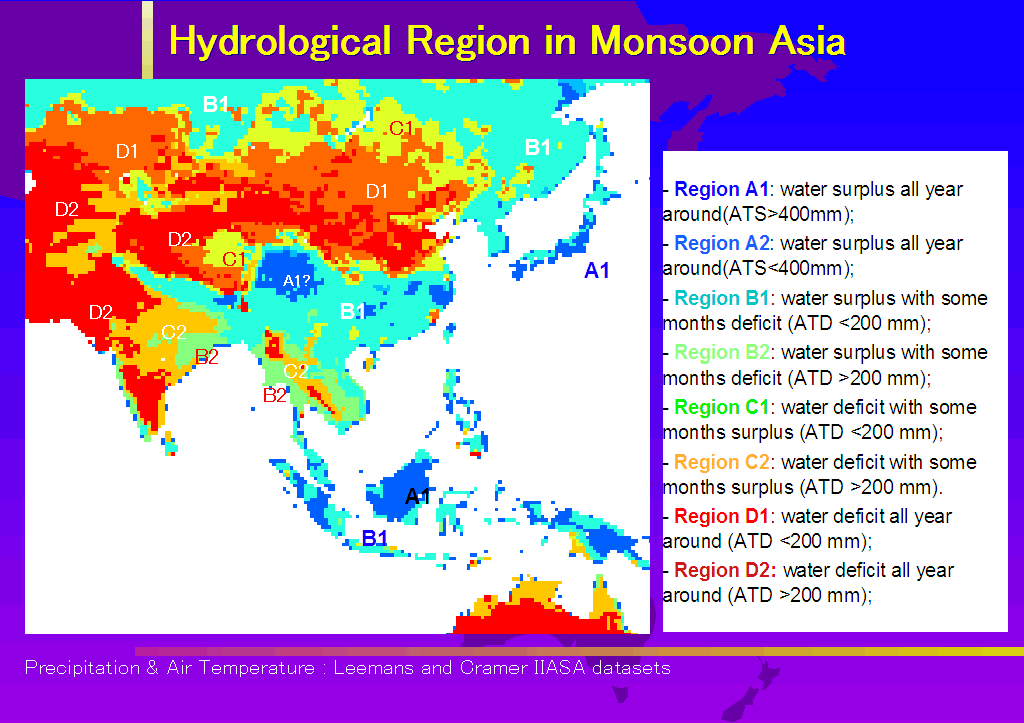 Hydrological Region in Monsoon Asia

B1
C1
D1
B1
D1
D2
D2
C1
A1?
A1
D2
B1
C2
B2
C2
B2
A1
B1

- Region A1: water surplus all year around(ATS>400mm);
- Region A2: water surplus all year around(ATS<400mm);
- Region B1: water surplus with some months deficit (ATD <200 mm);
- Region B2: water surplus with some months deficit (ATD >200 mm);
- Region C1: water deficit with some months surplus (ATD <200 mm);
- Region C2: water deficit with some months surplus (ATD >200 mm).
- Region D1: water deficit all year around (ATD <200 mm);
- Region D2: water deficit all year around (ATD >200 mm);

Precipitation & Air Temperature : Leemans and Cramer IIASA datasets